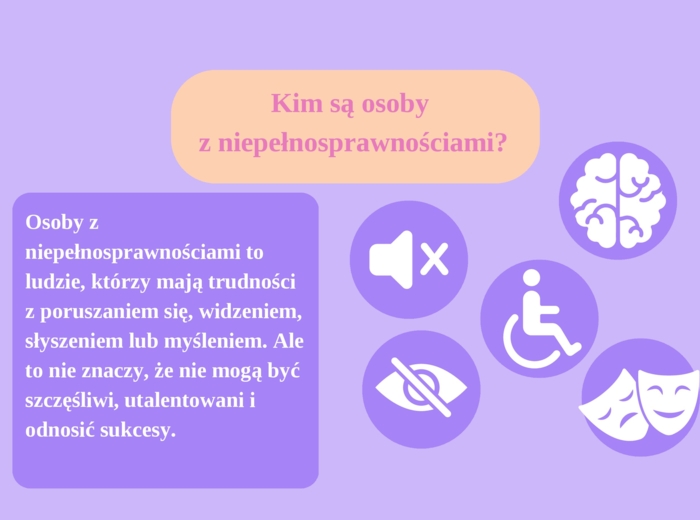 Kim są osoby z niepełnosprawnościami?

Osoby z niepełnosprawnościami to ludzie, którzy mają trudności z poruszaniem się, widzeniem, słyszeniem lub myśleniem. Ale to nie znaczy, że nie mogą być szczęśliwi, utalentowani i odnosić sukcesy.